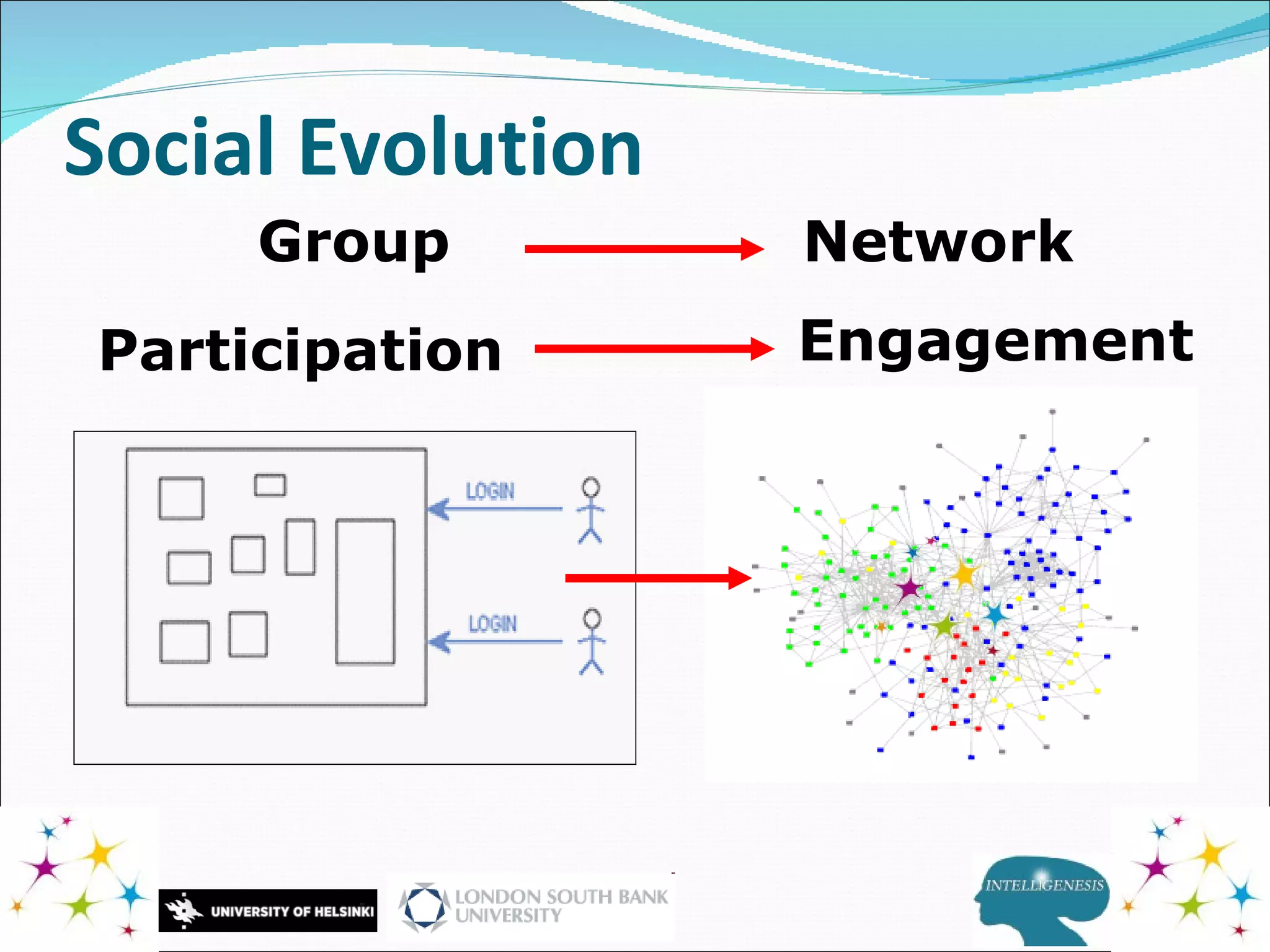 Social Evolution

Group Network

Participation Engagement

LOGIN

LOGIN

UNIVERSITY OF HELSINKI

LONDON SOUTH BANK UNIVERSITY

INTELLIGENESIS